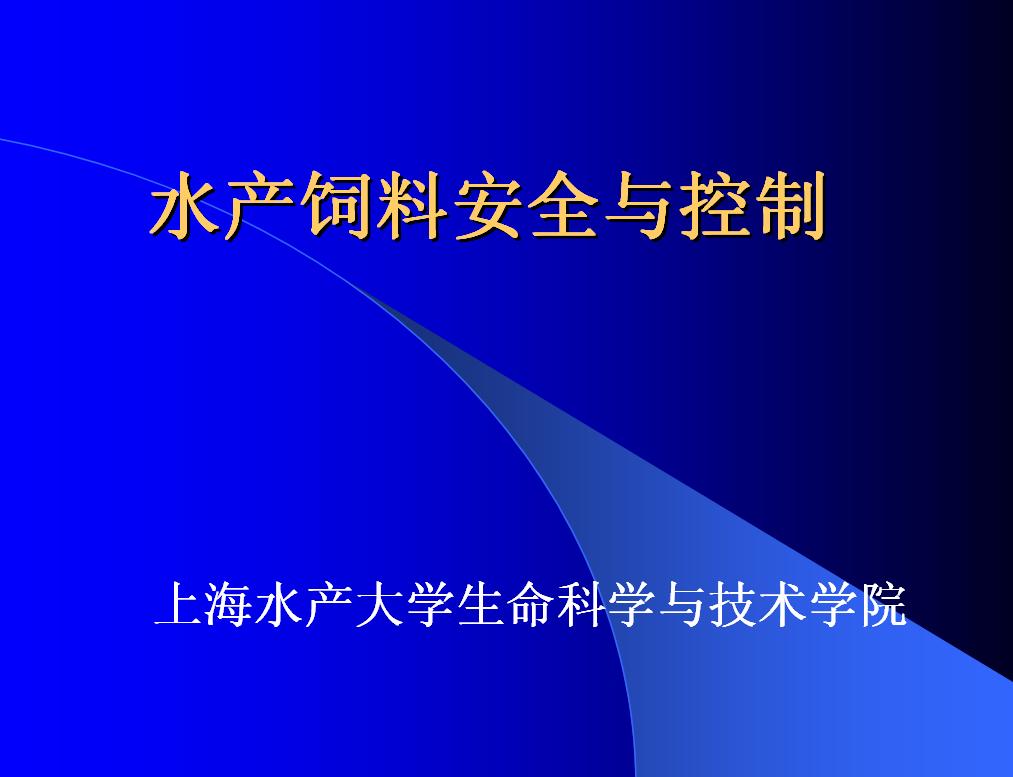 水产饲料安全与控制

上海水产大学生命科学与技术学院